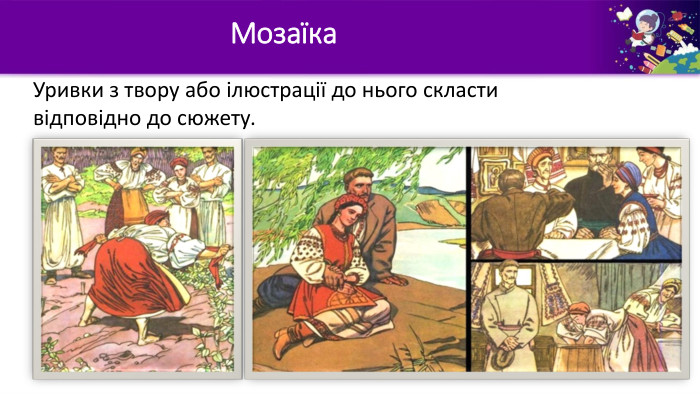 Мозаїка

Уривки з твору або ілюстрації до нього скласти відповідно до сюжету.